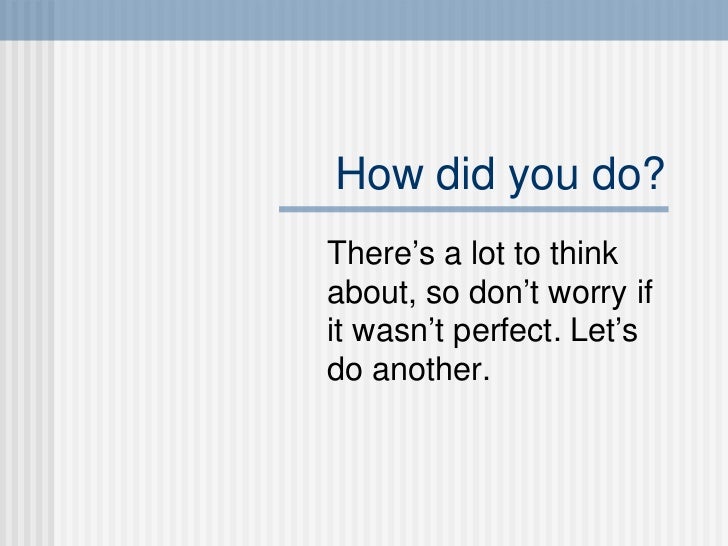 How did you do?

There’s a lot to think about, so don’t worry if it wasn’t perfect. Let’s do another.